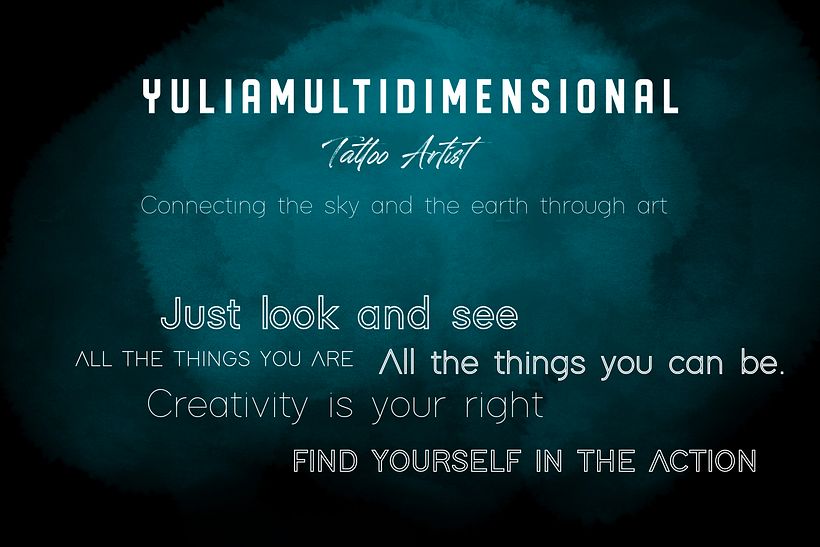 YULIAMULTIDIMENSIONAL

Tattoo Artist

Connecting the sky and the earth through art

Just look and see

ALL THE THINGS YOU ARE All the things you can be.

Creativity is your right

FIND YOURSELF IN THE ACTION